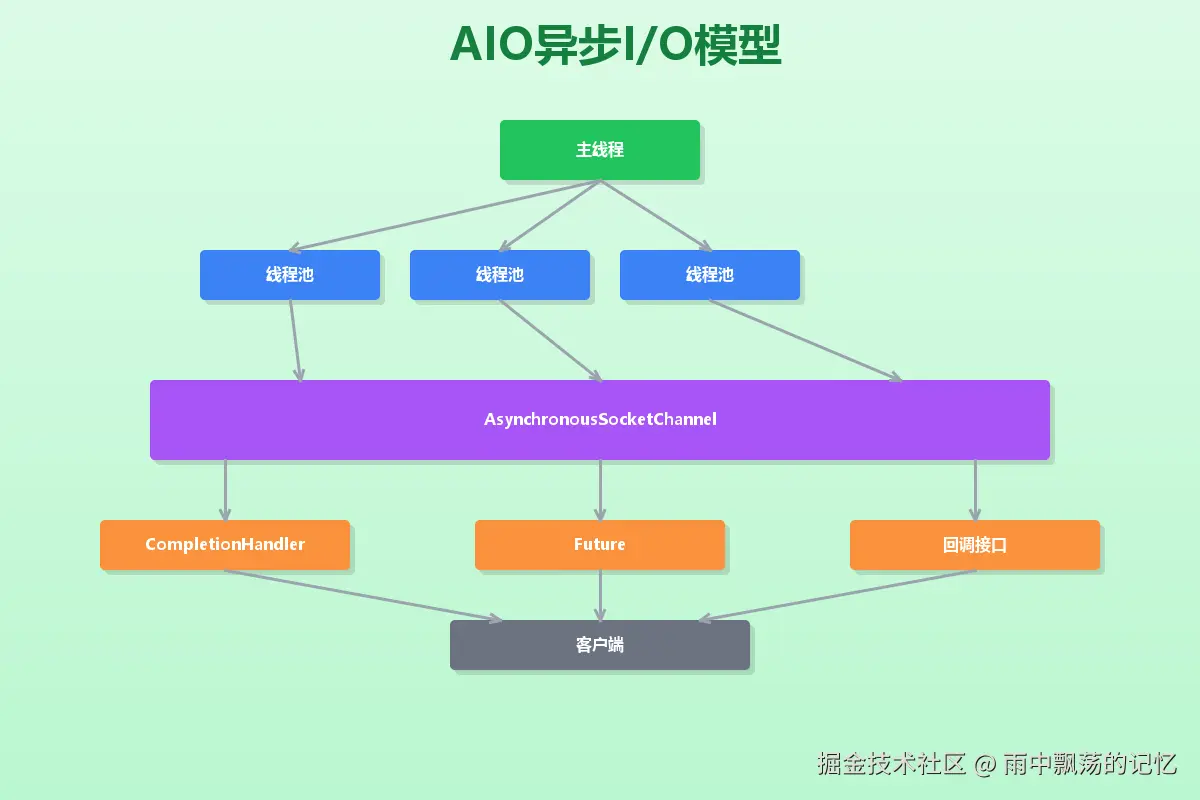 AIO异步I/O模型

主线程

线程池

线程池

线程池

AsynchronousSocketChannel

CompletionHandler

Future

回调接口

客户端

掘金技术社区 @ 雨中飘荡的记忆